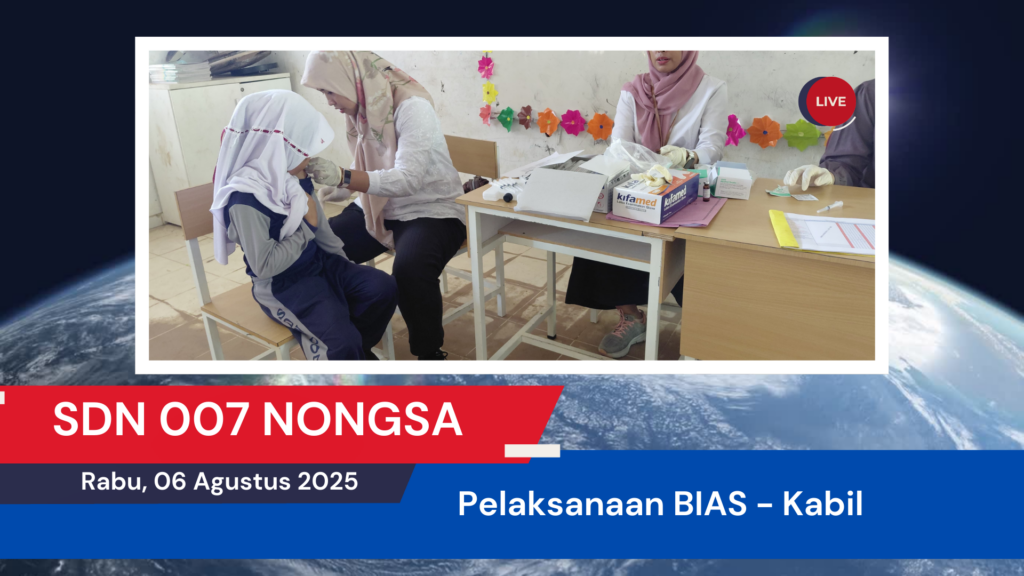 LIVE

kifamed

kifamed

SDN 007 NONGSA

Rabu, 06 Agustus 2025

Pelaksanaan BIAS - Kabil